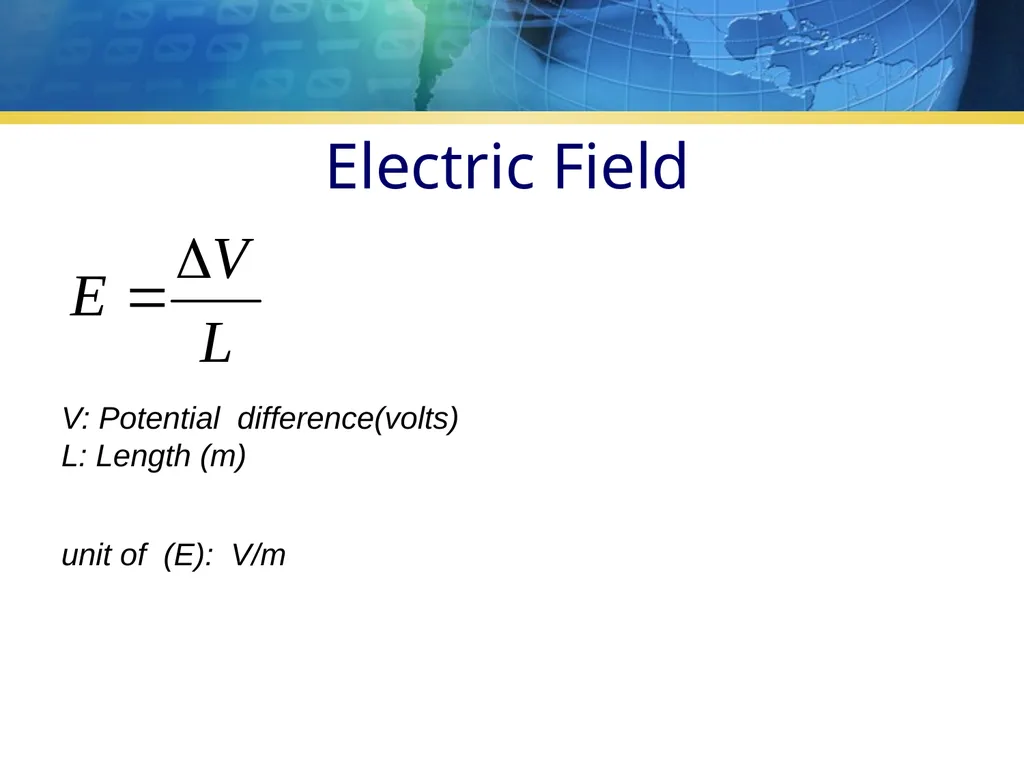 Electric Field

$E = \frac{\Delta V}{L}$

V: Potential difference(volts)
L: Length (m)

unit of (E): V/m